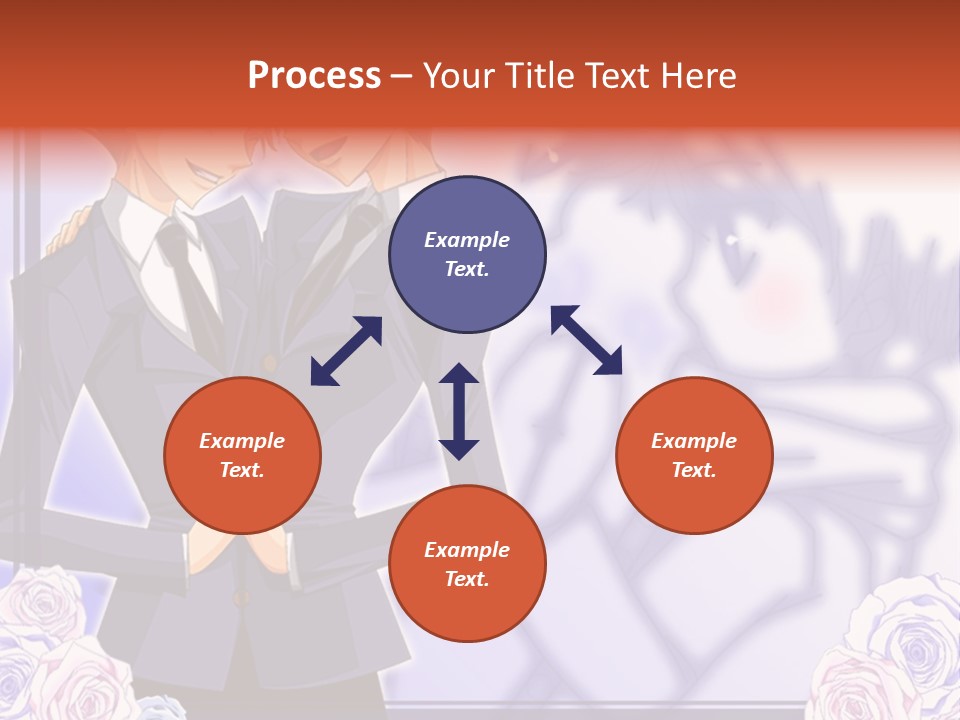 Process – Your Title Text Here

Example Text.

Example Text.

Example Text.

Example Text.